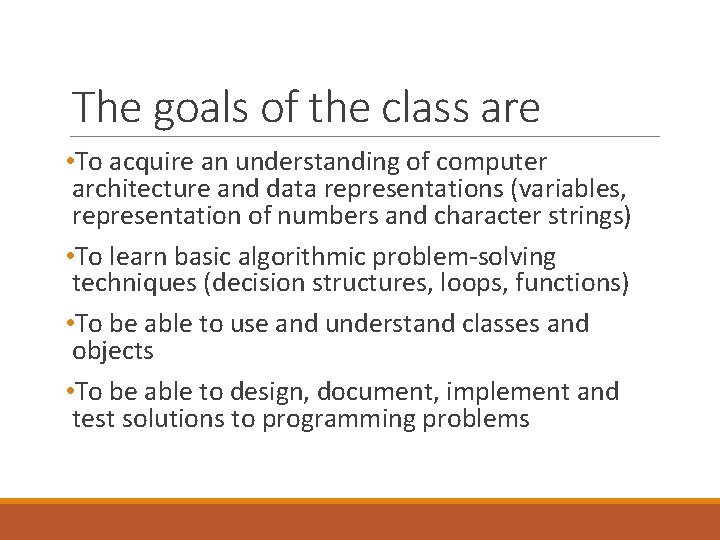 The goals of the class are

•To acquire an understanding of computer architecture and data representations (variables, representation of numbers and character strings)

•To learn basic algorithmic problem-solving techniques (decision structures, loops, functions)

•To be able to use and understand classes and objects

•To be able to design, document, implement and test solutions to programming problems